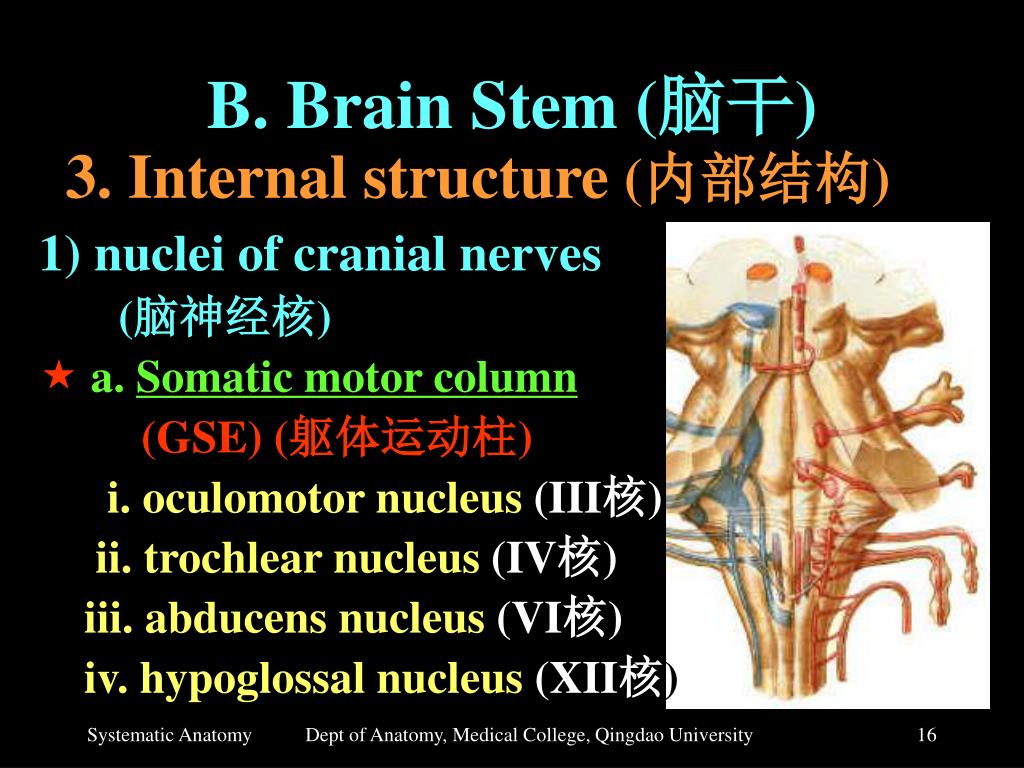 B. Brain Stem (脑干)

3. Internal structure (内部结构)

1) nuclei of cranial nerves (脑神经核)

★ a. Somatic motor column (GSE) (躯体运动柱)

i. oculomotor nucleus (III核)

ii. trochlear nucleus (IV核)

iii. abducens nucleus (VI核)

iv. hypoglossal nucleus (XII核)

Systematic Anatomy   Dept of Anatomy, Medical College, Qingdao University   16